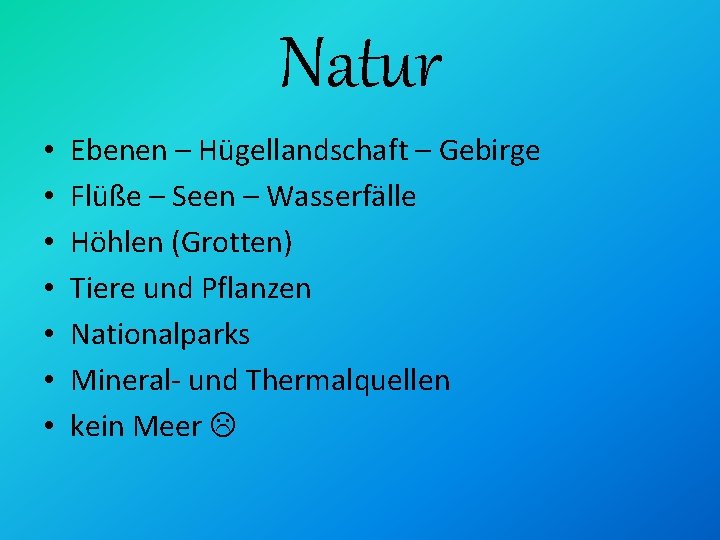 Natur

• Ebenen – Hügellandschaft – Gebirge
• Flüße – Seen – Wasserfälle
• Höhlen (Grotten)
• Tiere und Pflanzen
• Nationalparks
• Mineral- und Thermalquellen
• kein Meer ☹